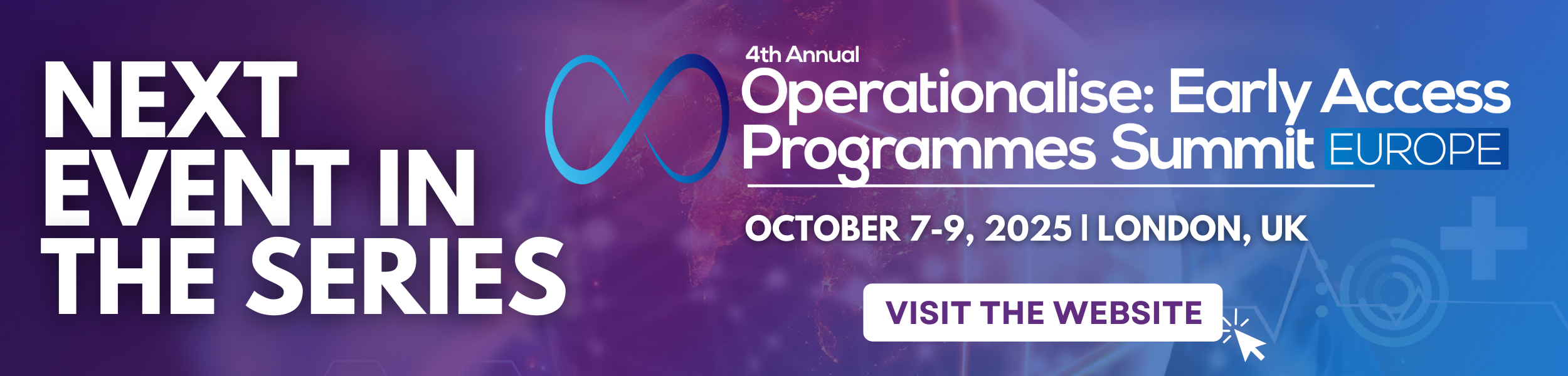 NEXT EVENT IN THE SERIES

4th Annual
Operationalise: Early Access Programmes Summit EUROPE

OCTOBER 7-9, 2025 | LONDON, UK

VISIT THE WEBSITE